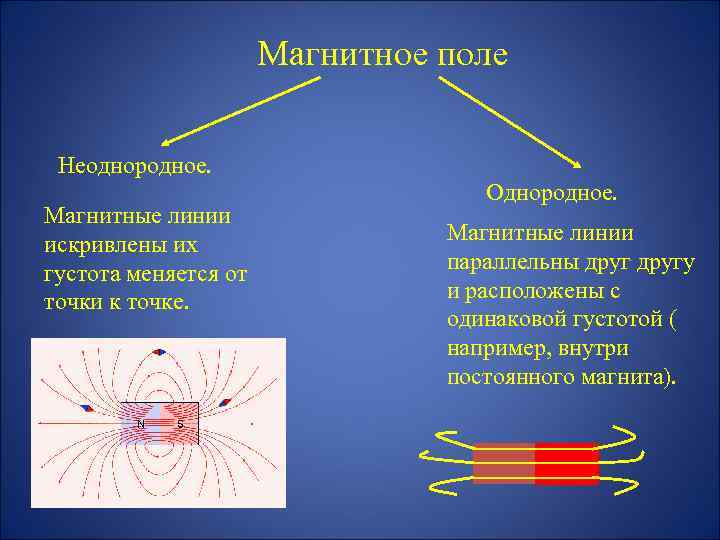 Магнитное поле

Неоднородное.

Магнитные линии искривлены их густота меняется от точки к точке.

N S

Однородное.

Магнитные линии параллельны друг другу и расположены с одинаковой густотой ( например, внутри постоянного магнита).